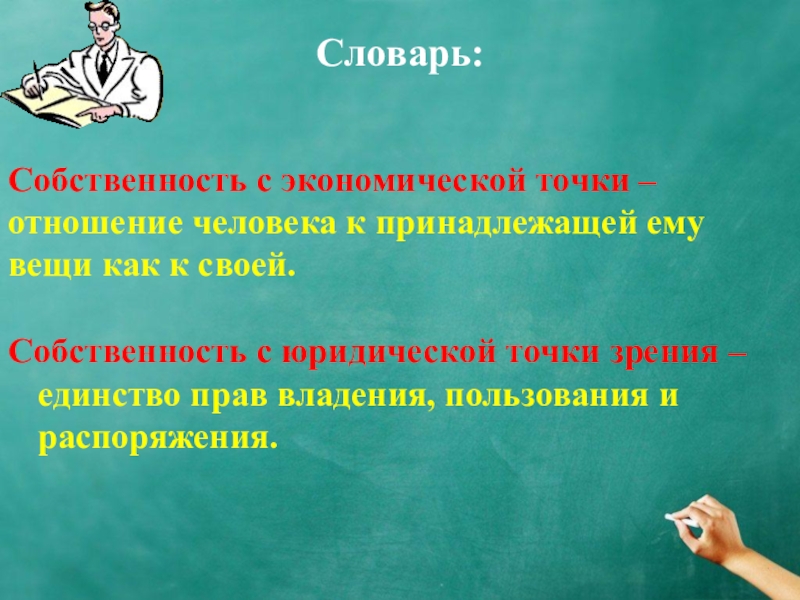 Словарь:

Собственность с экономической точки – отношение человека к принадлежащей ему вещи как к своей.

Собственность с юридической точки зрения – единство прав владения, пользования и распоряжения.